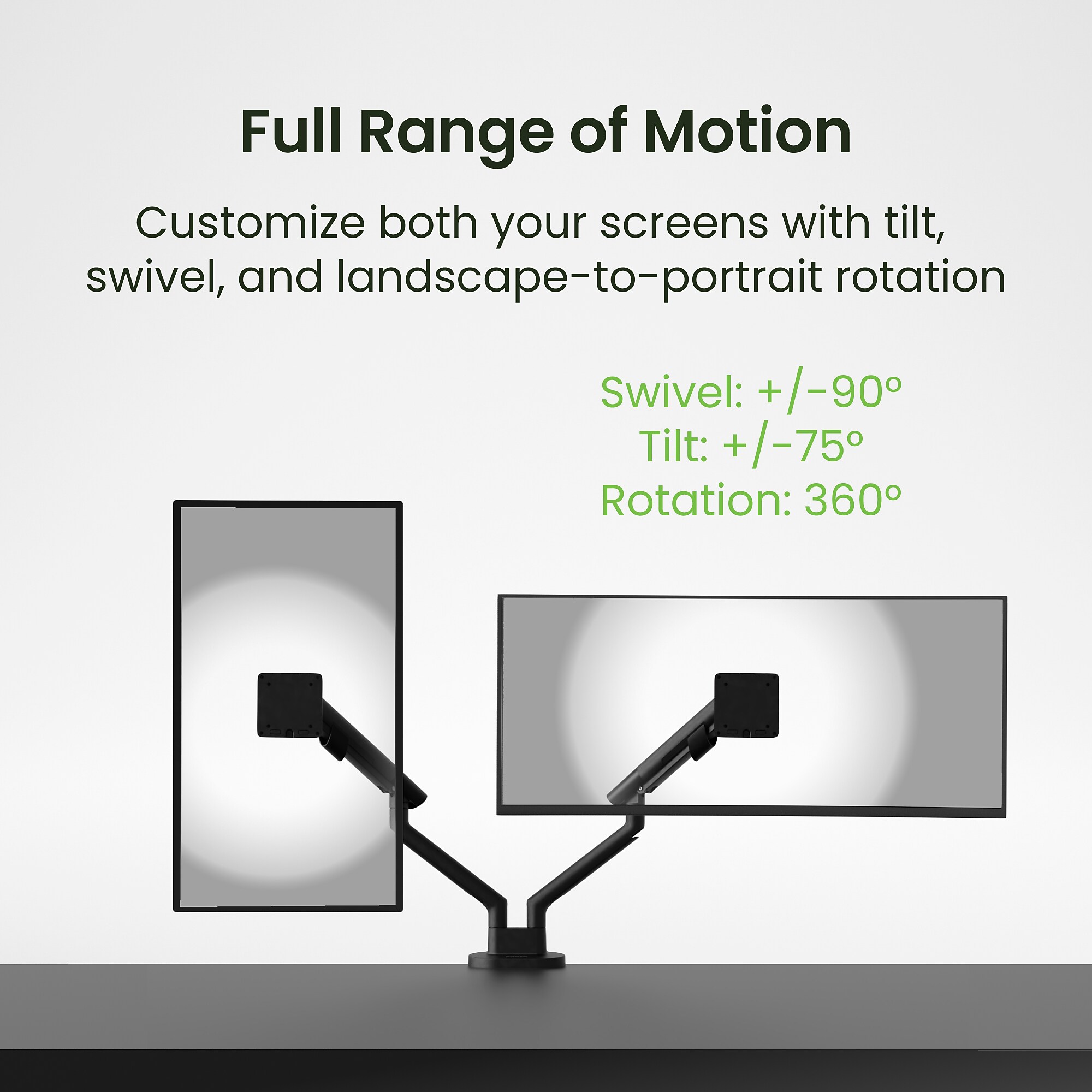 Full Range of Motion

Customize both your screens with tilt, swivel, and landscape-to-portrait rotation

Swivel: +/-90°
Tilt: +/-75°
Rotation: 360°